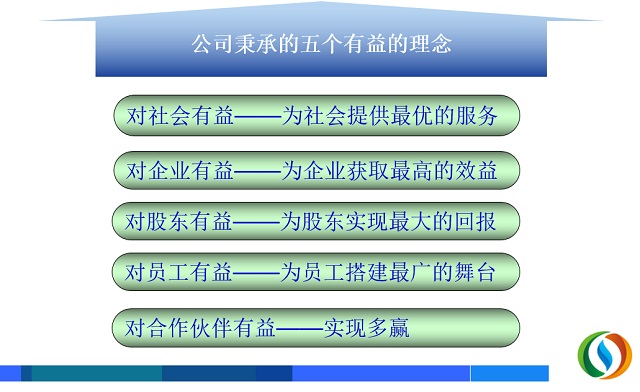 公司秉承的五个有益的理念

对社会有益——为社会提供最优的服务

对企业有益——为企业获取最高的效益

对股东有益——为股东实现最大的回报

对员工有益——为员工搭建最广的舞台

对合作伙伴有益——实现多赢